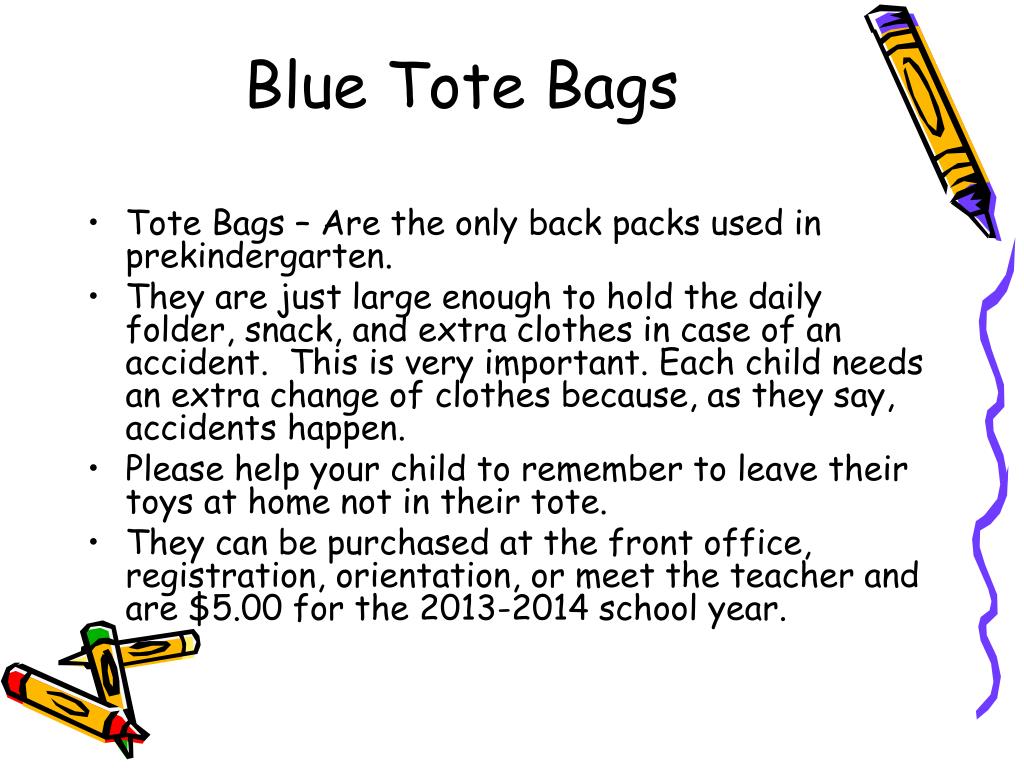 Blue Tote Bags

• Tote Bags – Are the only back packs used in prekindergarten.
• They are just large enough to hold the daily folder, snack, and extra clothes in case of an accident. This is very important. Each child needs an extra change of clothes because, as they say, accidents happen.
• Please help your child to remember to leave their toys at home not in their tote.
• They can be purchased at the front office, registration, orientation, or meet the teacher and are \$5.00 for the 2013-2014 school year.